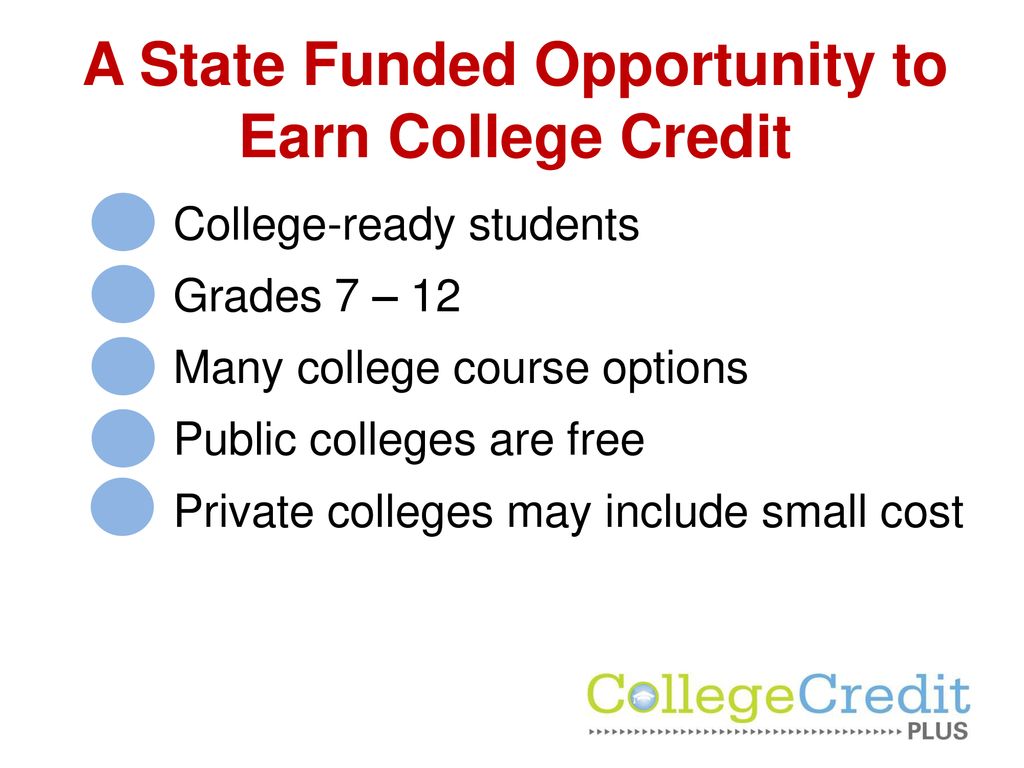 A State Funded Opportunity to Earn College Credit

College-ready students

Grades 7 – 12

Many college course options

Public colleges are free

Private colleges may include small cost

CollegeCredit PLUS